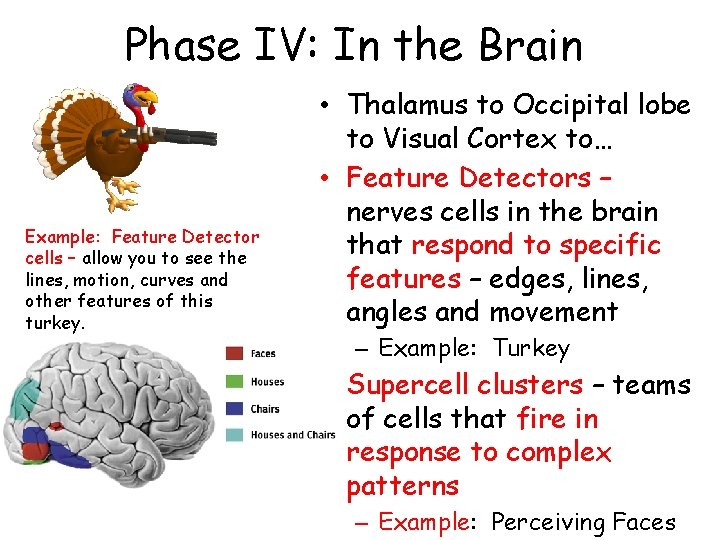 Phase IV: In the Brain

Example: Feature Detector cells – allow you to see the lines, motion, curves and other features of this turkey.

Faces
Houses
Chairs
Houses and Chairs

• Thalamus to Occipital lobe to Visual Cortex to…
• Feature Detectors – nerves cells in the brain that respond to specific features – edges, lines, angles and movement
– Example: Turkey

Supercell clusters – teams of cells that fire in response to complex patterns
– Example: Perceiving Faces